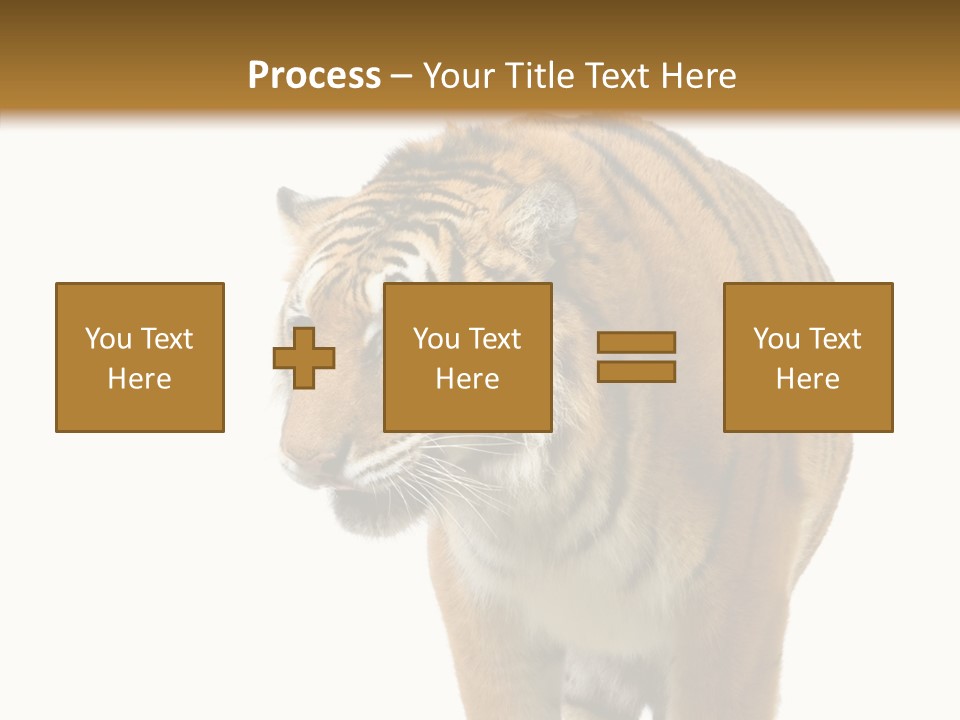 Process – Your Title Text Here

You Text Here

You Text Here

You Text Here